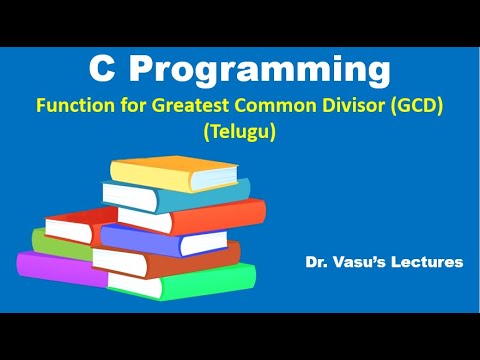 C Programming

Function for Greatest Common Divisor (GCD)
(Telugu)

Dr. Vasu's Lectures